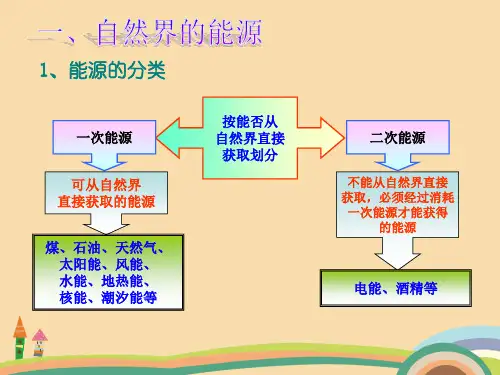 一、自然界的能源

1、能源的分类

按能否从自然界直接获取划分

一次能源

可从自然界直接获取的能源

煤、石油、天然气、太阳能、风能、水能、地热能、核能、潮汐能等

二次能源

不能从自然界直接获取，必须经过消耗一次能源才能获得的能源

电能、酒精等